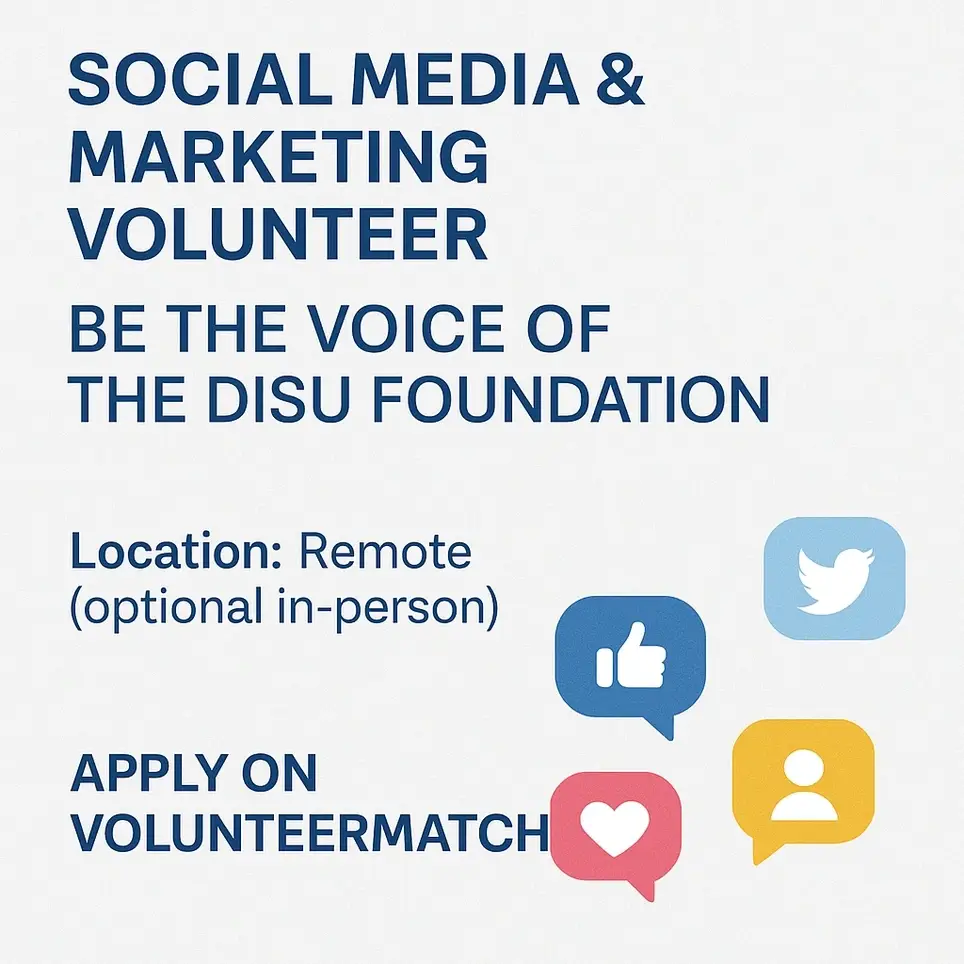 SOCIAL MEDIA & MARKETING VOLUNTEER

BE THE VOICE OF THE DISU FOUNDATION

Location: Remote (optional in-person)

APPLY ON VOLUNTEERMATCH